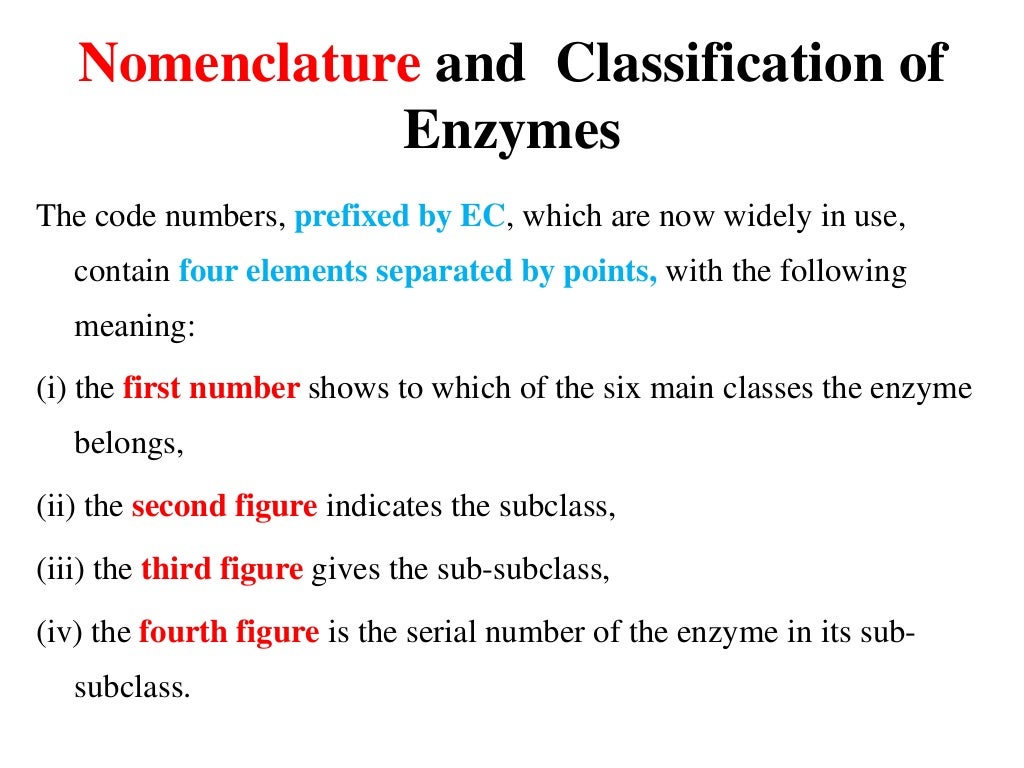 Nomenclature and Classification of Enzymes

The code numbers, prefixed by EC, which are now widely in use, contain four elements separated by points, with the following meaning:

(i) the first number shows to which of the six main classes the enzyme belongs,

(ii) the second figure indicates the subclass,

(iii) the third figure gives the sub-subclass,

(iv) the fourth figure is the serial number of the enzyme in its sub-subclass.